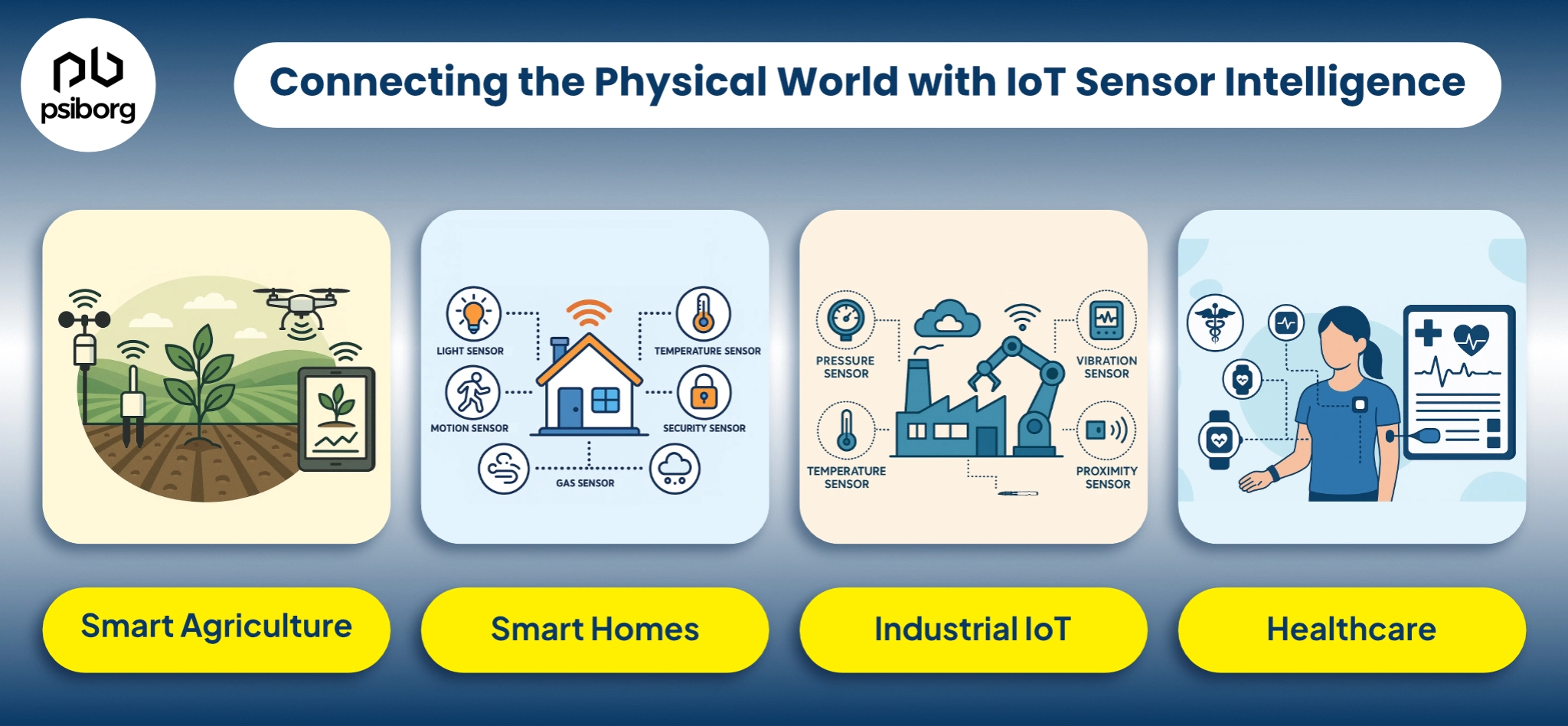 psiborg

Connecting the Physical World with IoT Sensor Intelligence

LIGHT SENSOR
TEMPERATURE SENSOR
MOTION SENSOR
SECURITY SENSOR
GAS SENSOR

PRESSURE SENSOR
VIBRATION SENSOR
TEMPERATURE SENSOR
PROXIMITY SENSOR

Smart Agriculture

Smart Homes

Industrial IoT

Healthcare